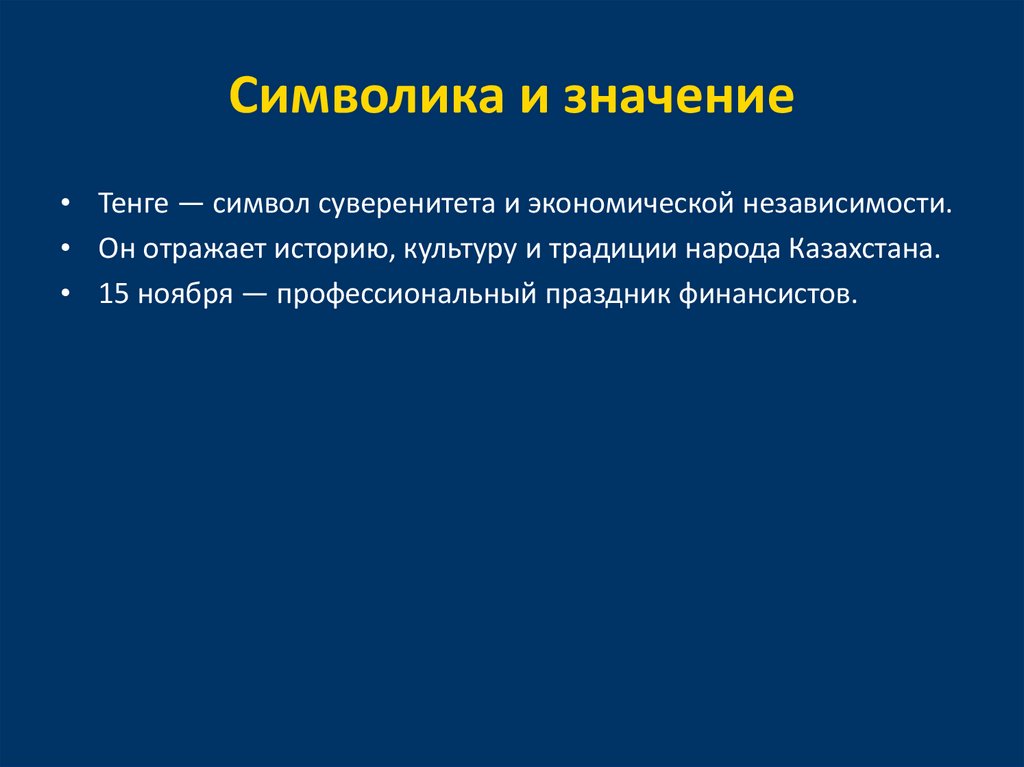 Символика и значение

• Тенге — символ суверенитета и экономической независимости.
• Он отражает историю, культуру и традиции народа Казахстана.
• 15 ноября — профессиональный праздник финансистов.